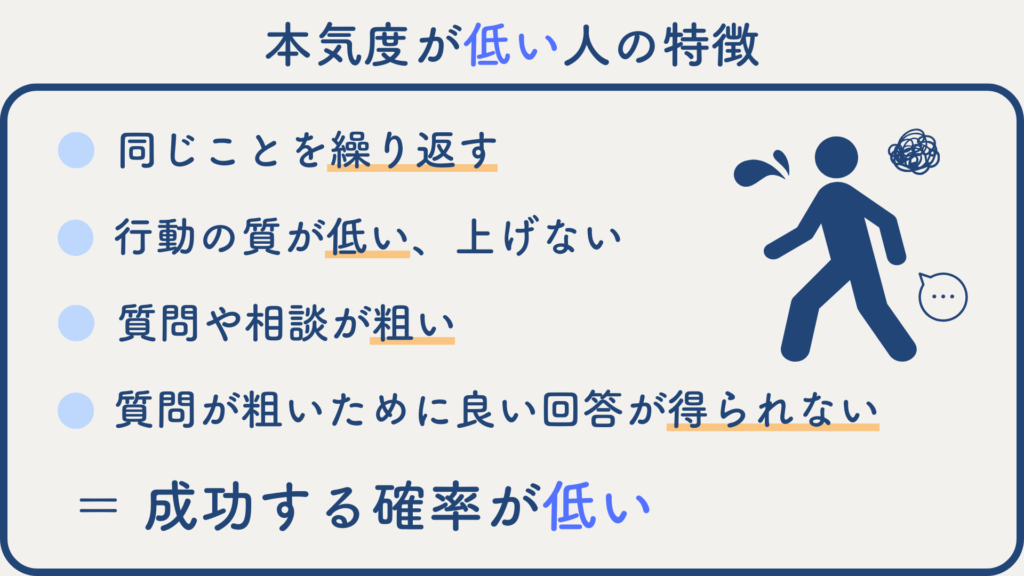 本気度が低い人の特徴

同じことを繰り返す

行動の質が低い、上げない

質問や相談が粗い

質問が粗いために良い回答が得られない

＝ 成功する確率が低い

…